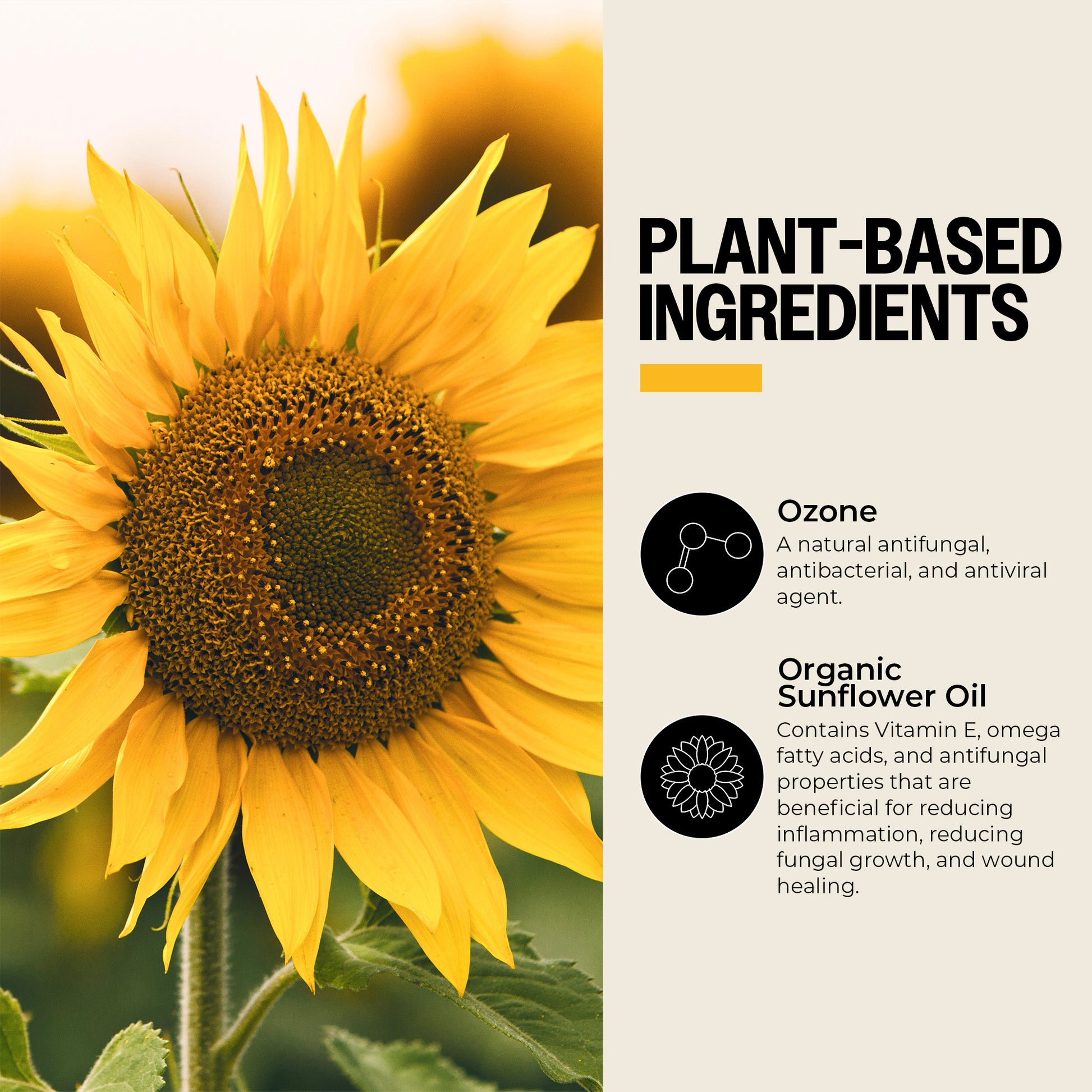 PLANT-BASED INGREDIENTS

Ozone
A natural antifungal, antibacterial, and antiviral agent.

Organic Sunflower Oil
Contains Vitamin E, omega fatty acids, and antifungal properties that are beneficial for reducing inflammation, reducing fungal growth, and wound healing.